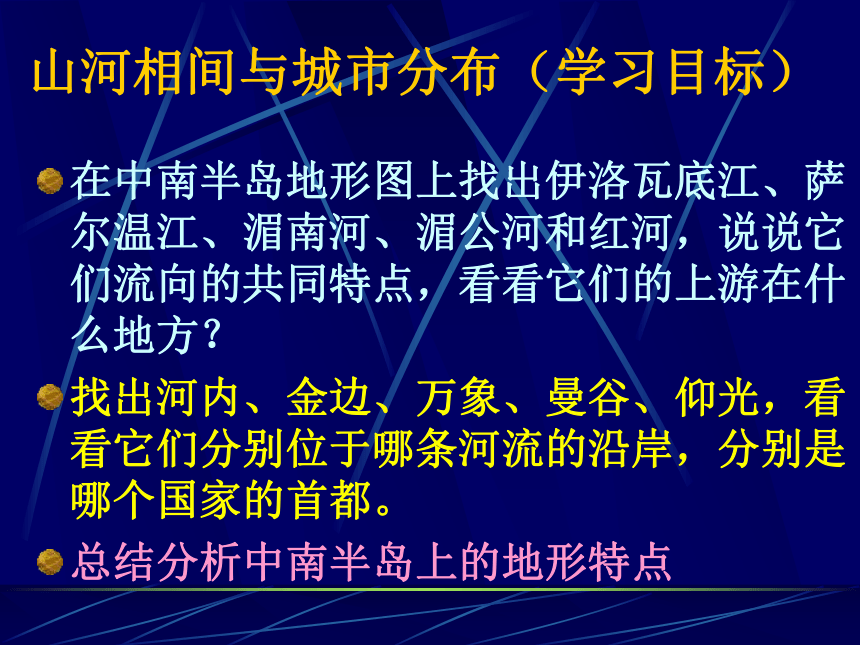 山河相间与城市分布（学习目标）

在中南半岛地形图上找出伊洛瓦底江、萨尔温江、湄南河、湄公河和红河，说说它们流向的共同特点，看看它们的上游在什么地方？

找出河内、金边、万象、曼谷、仰光，看看它们分别位于哪条河流的沿岸，分别是哪个国家的首都。

总结分析中南半岛上的地形特点